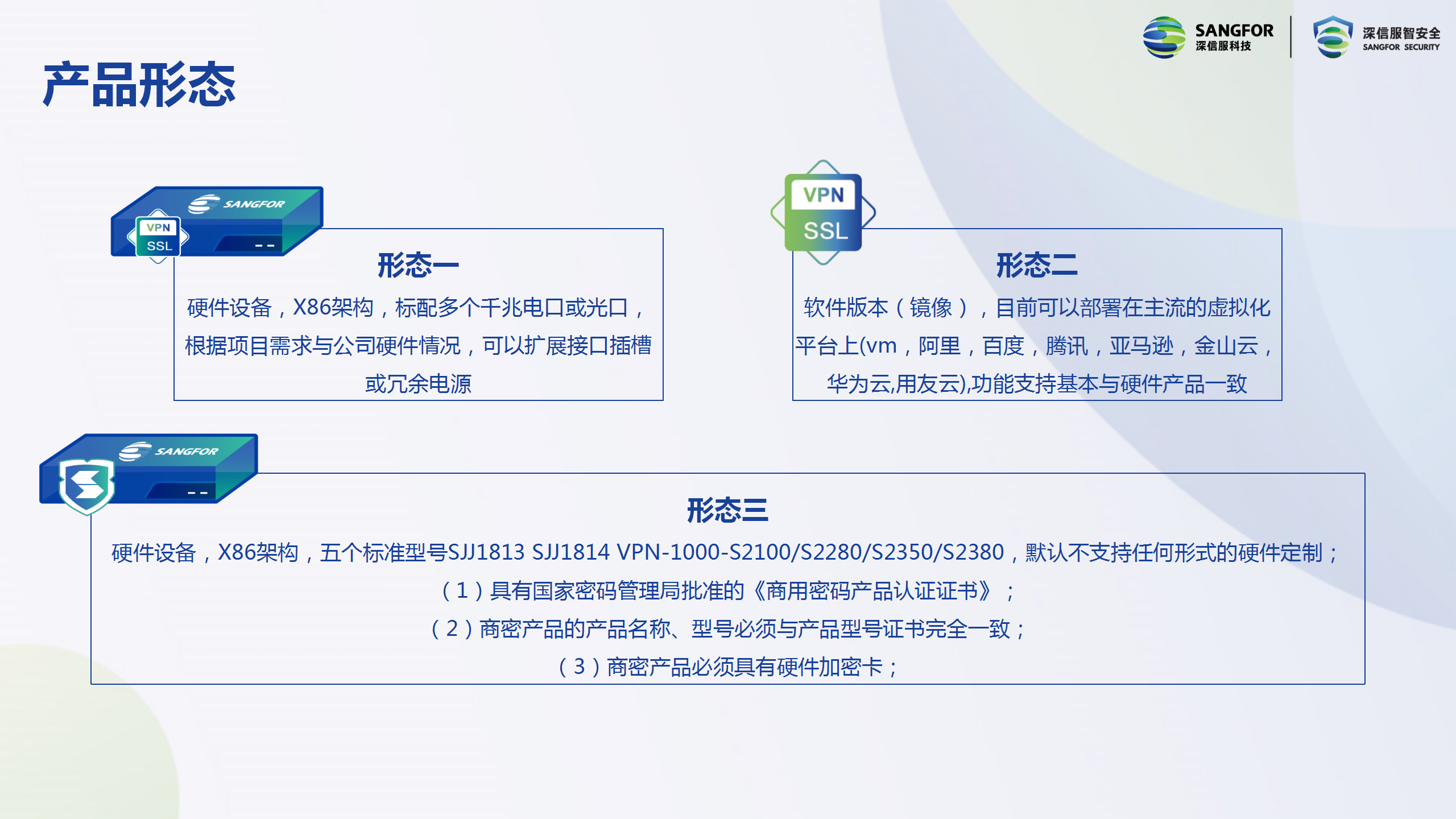 SANGFOR
深信服科技

深信服智安全
SANGFOR SECURITY

产品形态

SANGFOR
VPN
SSL

形态一

硬件设备，X86架构，标配多个千兆电口或光口，根据项目需求与公司硬件情况，可以扩展接口插槽或冗余电源

VPN
SSL

形态二

软件版本（镜像），目前可以部署在主流的虚拟化平台上(vm，阿里，百度，腾讯，亚马逊，金山云，华为云,用友云),功能支持基本与硬件产品一致

SANGFOR

形态三

硬件设备，X86架构，五个标准型号SJJ1813 SJJ1814 VPN-1000-S2100/S2280/S2350/S2380，默认不支持任何形式的硬件定制；

（1）具有国家密码管理局批准的《商用密码产品认证证书》；

（2）商密产品的产品名称、型号必须与产品型号证书完全一致；

（3）商密产品必须具有硬件加密卡；